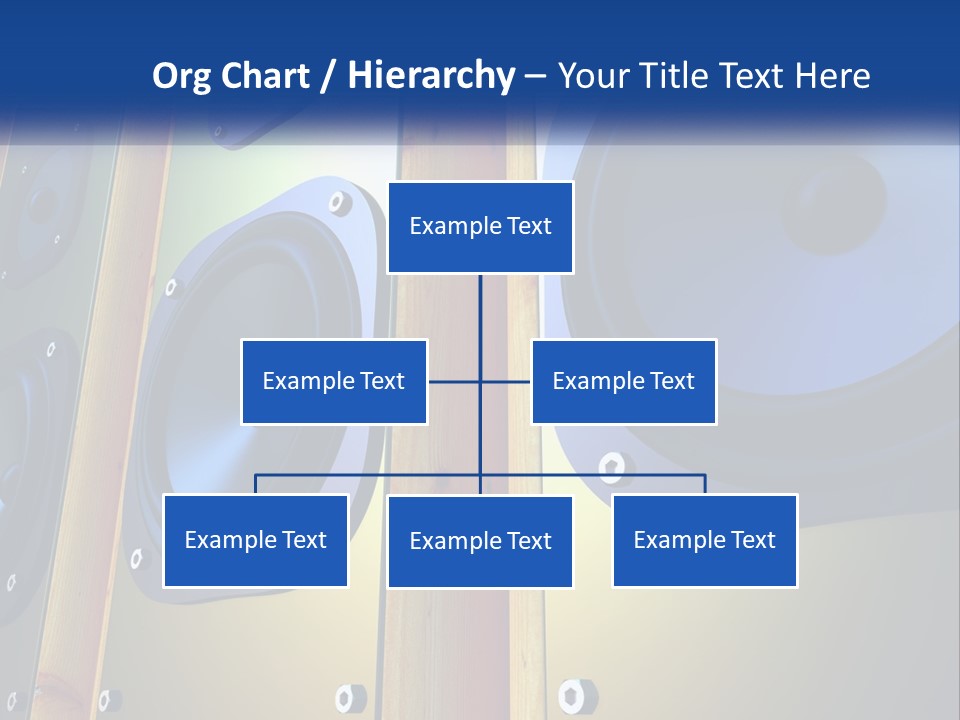 Org Chart / Hierarchy – Your Title Text Here

Example Text

Example Text

Example Text

Example Text

Example Text

Example Text